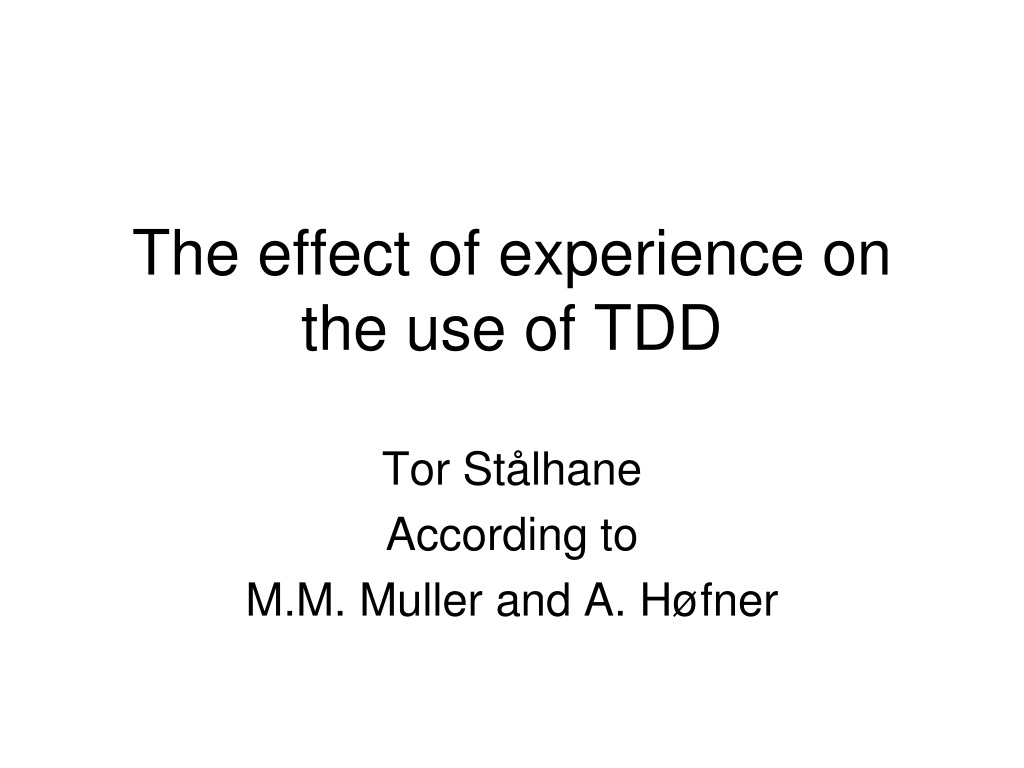 The effect of experience on the use of TDD

Tor Stålhane
According to
M.M. Muller and A. Høfner